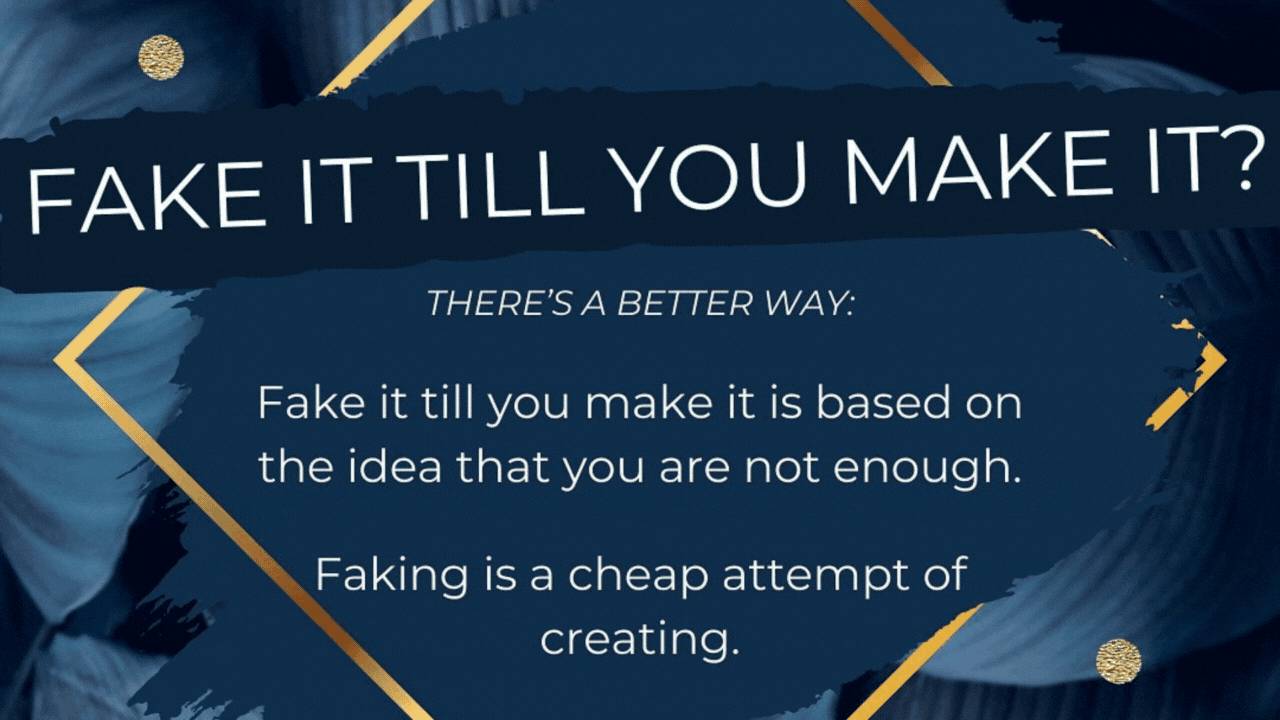 FAKE IT TILL YOU MAKE IT?

THERE'S A BETTER WAY:

Fake it till you make it is based on the idea that you are not enough.

Faking is a cheap attempt of creating.